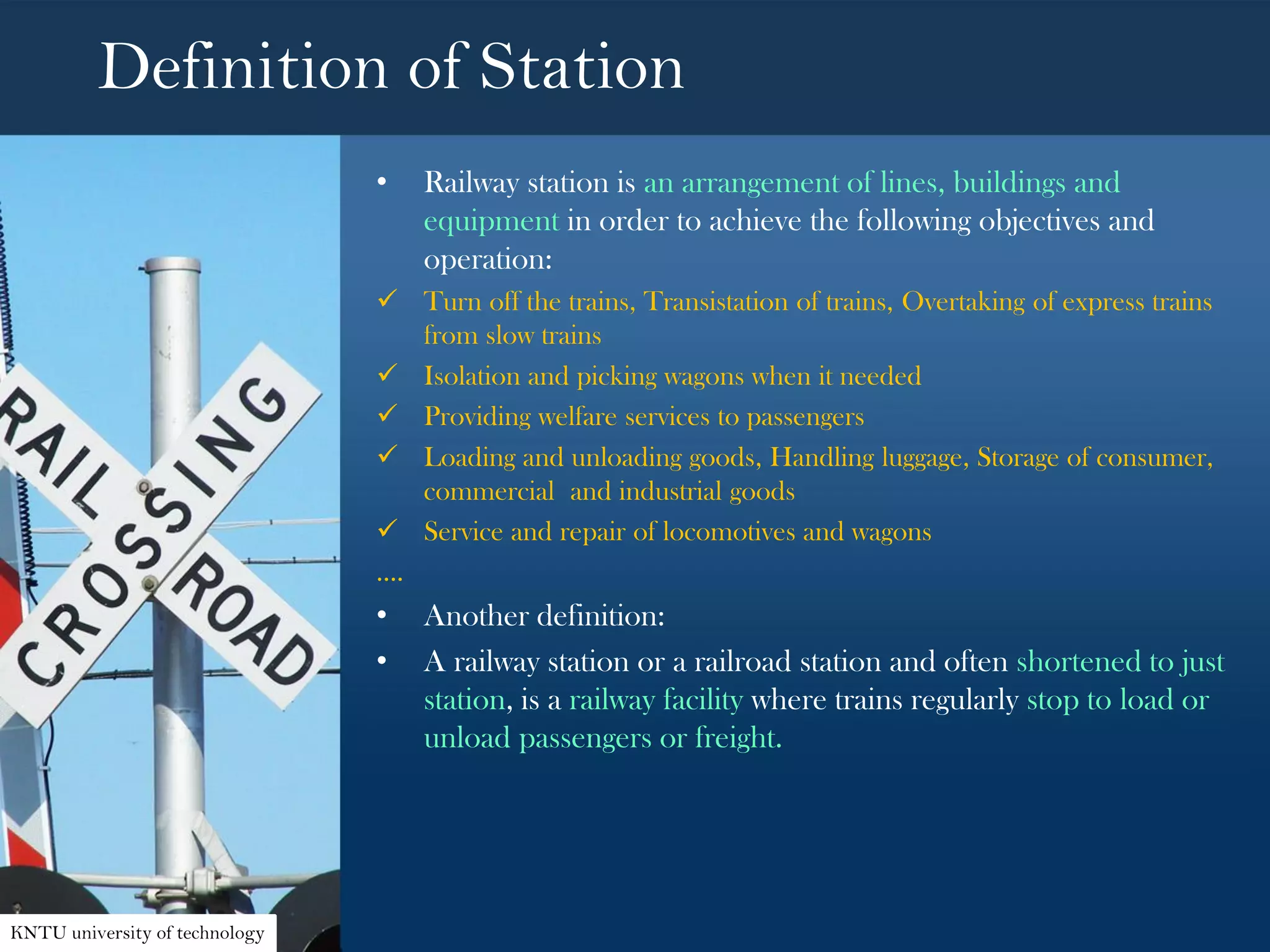 Definition of Station

RAIL ROAD CROSSING

• Railway station is an arrangement of lines, buildings and equipment in order to achieve the following objectives and operation:

✓ Turn off the trains, Transistation of trains, Overtaking of express trains from slow trains

✓ Isolation and picking wagons when it needed

✓ Providing welfare services to passengers

✓ Loading and unloading goods, Handling luggage, Storage of consumer, commercial and industrial goods

✓ Service and repair of locomotives and wagons

....

• Another definition:

• A railway station or a railroad station and often shortened to just station, is a railway facility where trains regularly stop to load or unload passengers or freight.

KNTU university of technology